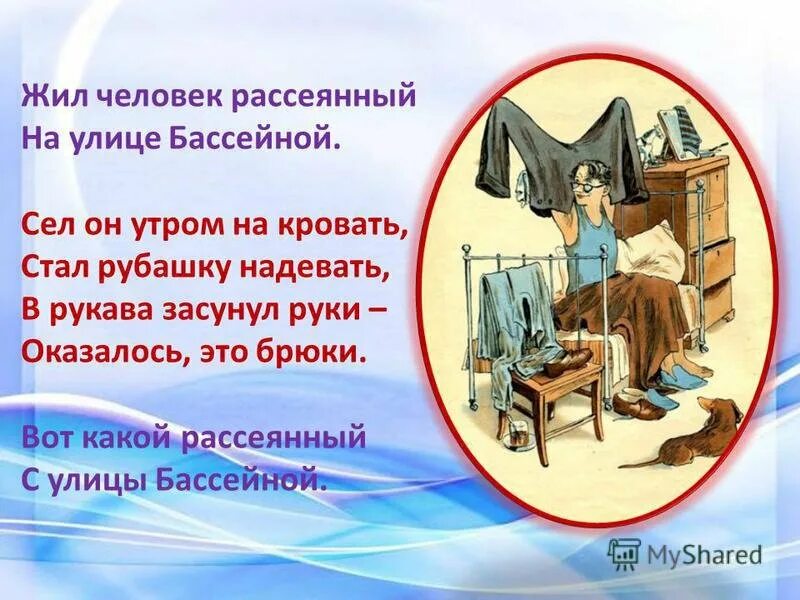 Жил человек рассеянный
На улице Бассейной.

Сел он утром на кровать,
Стал рубашку надевать,
В рукава засунул руки –
Оказалось, это брюки.

Вот какой рассеянный
С улицы Бассейной.

MyShared